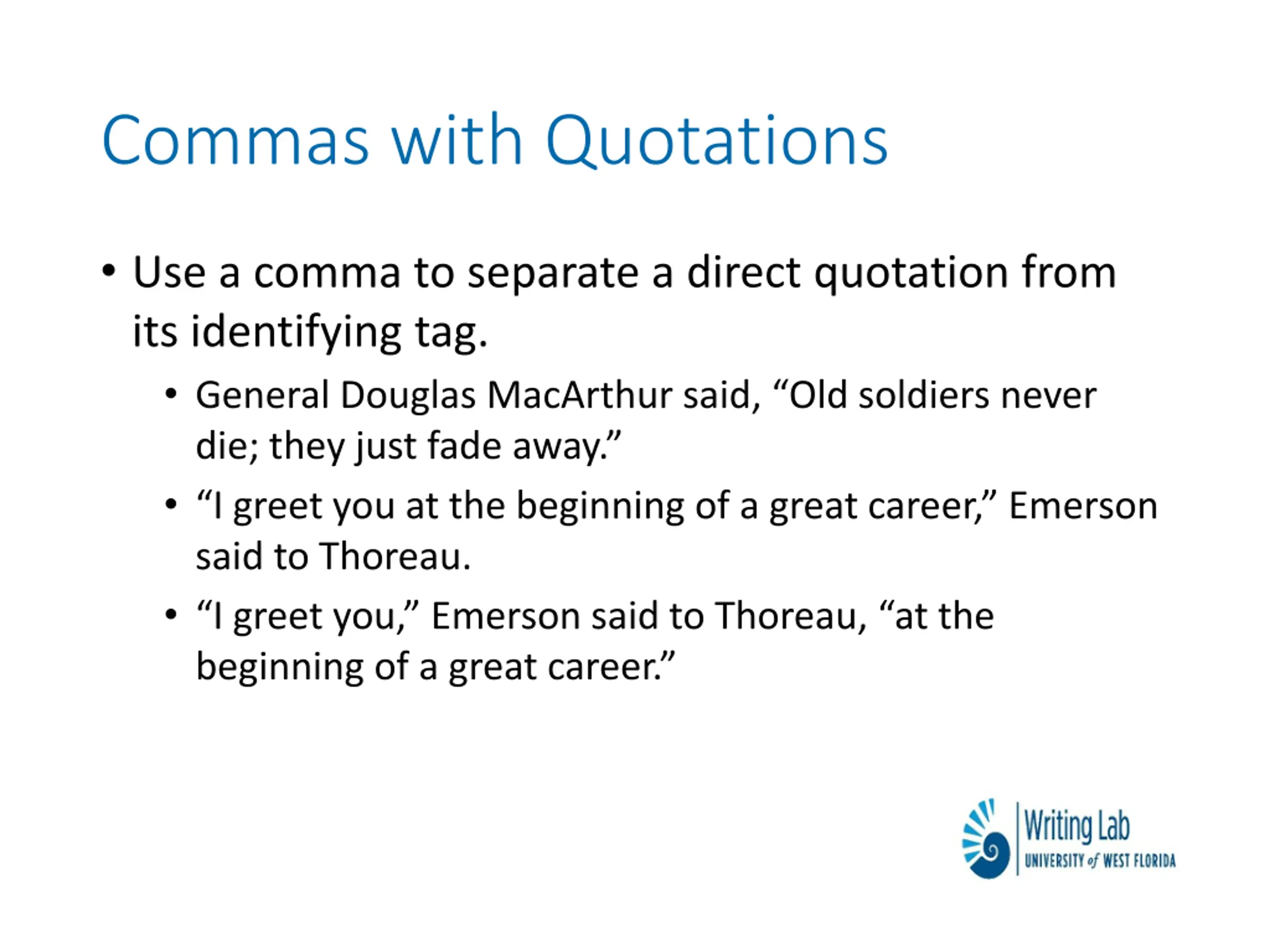 Commas with Quotations

• Use a comma to separate a direct quotation from its identifying tag.

• General Douglas MacArthur said, “Old soldiers never die; they just fade away.”

• “I greet you at the beginning of a great career,” Emerson said to Thoreau.

• “I greet you,” Emerson said to Thoreau, “at the beginning of a great career.”

Writing Lab
UNIVERSITY of WEST FLORIDA